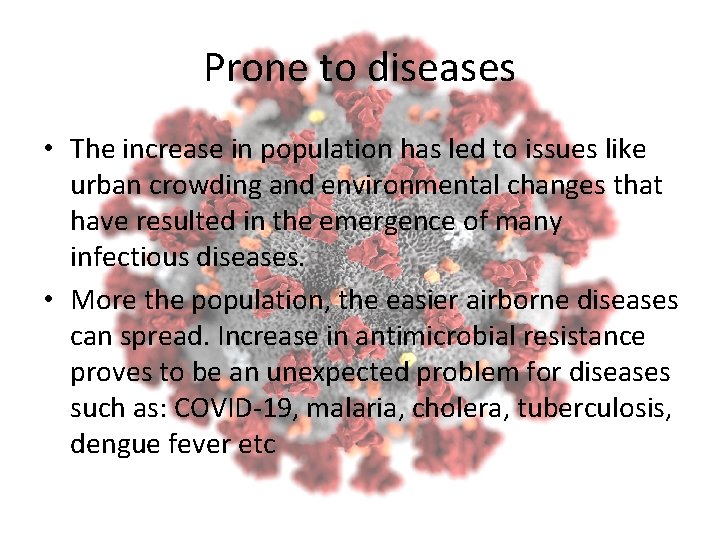 Prone to diseases

• The increase in population has led to issues like urban crowding and environmental changes that have resulted in the emergence of many infectious diseases.

• More the population, the easier airborne diseases can spread. Increase in antimicrobial resistance proves to be an unexpected problem for diseases such as: COVID-19, malaria, cholera, tuberculosis, dengue fever etc